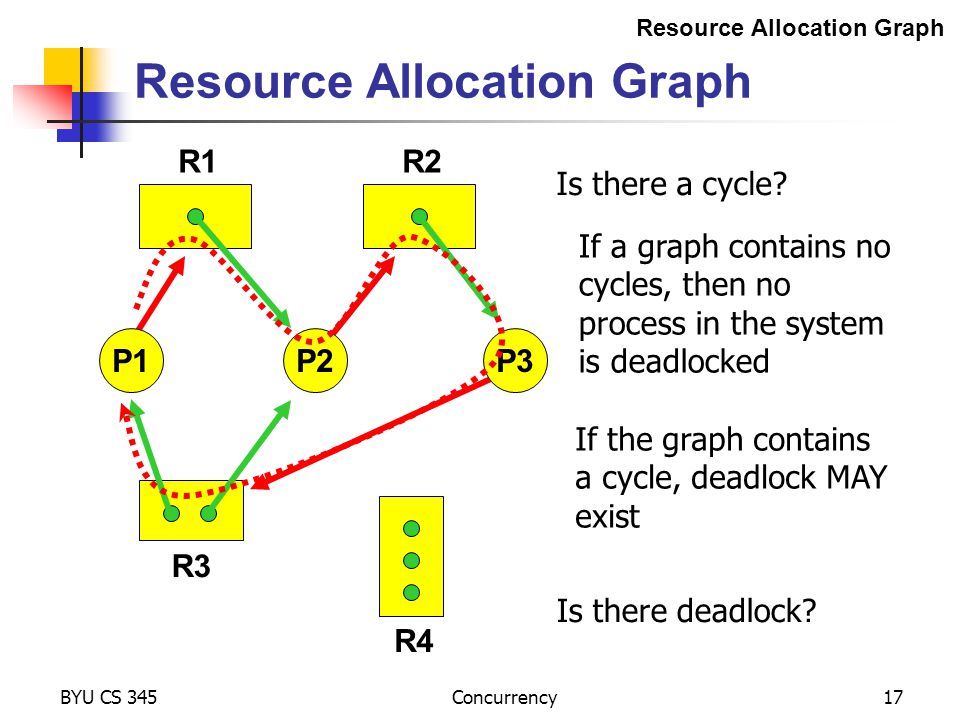 Resource Allocation Graph

Resource Allocation Graph

R1

R2

P1

P2

P3

R3

R4

Is there a cycle?

If a graph contains no cycles, then no process in the system is deadlocked

If the graph contains a cycle, deadlock MAY exist

Is there deadlock?

BYU CS 345

Concurrency

17